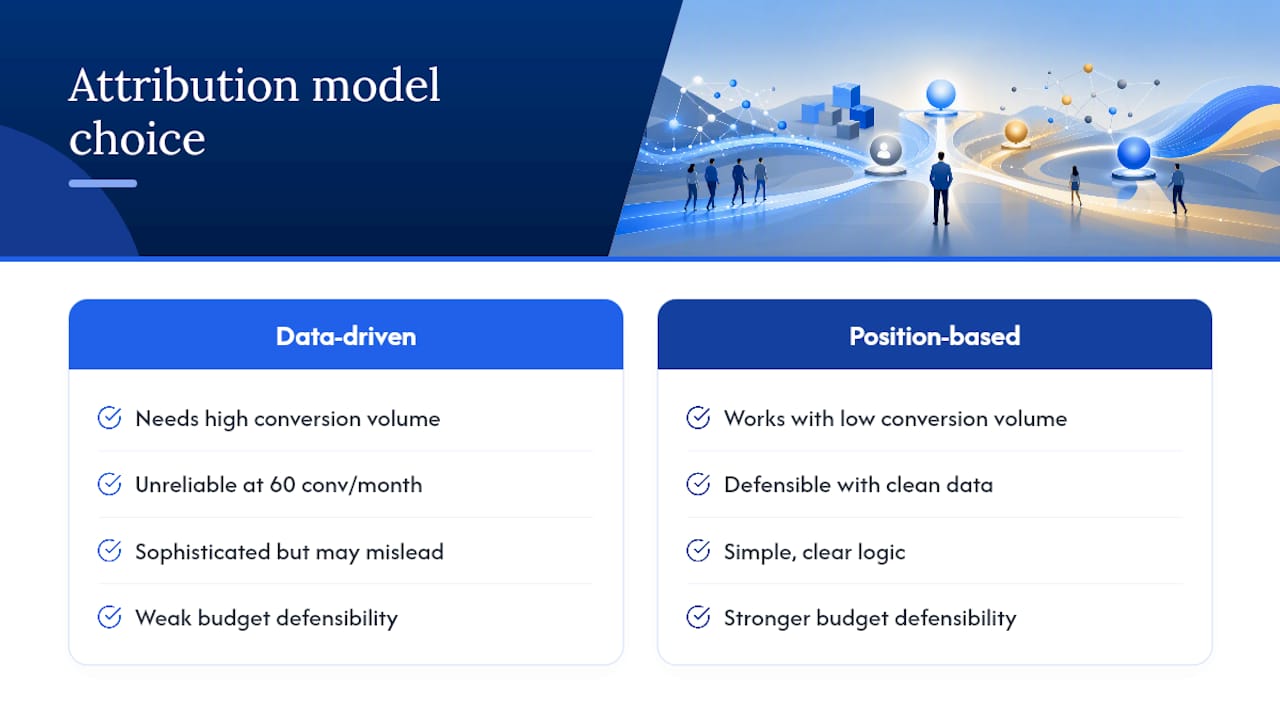 Attribution model choice

Data-driven

Needs high conversion volume

Unreliable at 60 conv/month

Sophisticated but may mislead

Weak budget defensibility

Position-based

Works with low conversion volume

Defensible with clean data

Simple, clear logic

Stronger budget defensibility